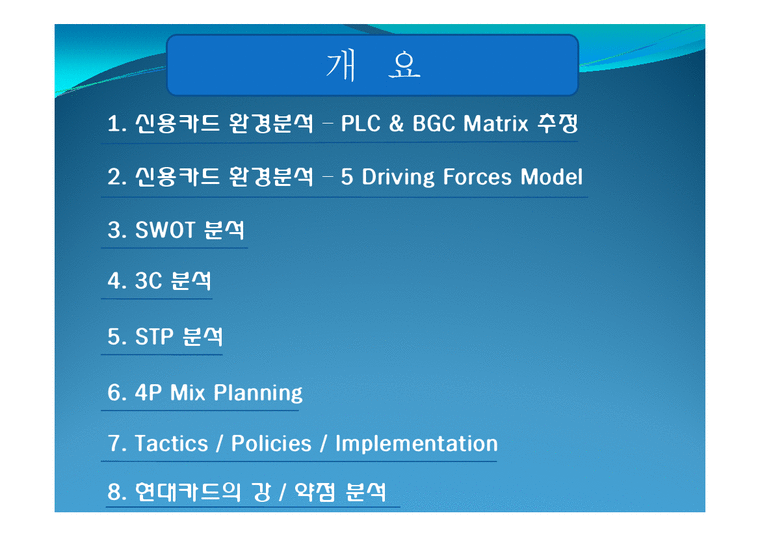 개 요

1. 신용카드 환경분석 – PLC & BGC Matrix 추정

2. 신용카드 환경분석 – 5 Driving Forces Model

3. SWOT 분석

4. 3C 분석

5. STP 분석

6. 4P Mix Planning

7. Tactics / Policies / Implementation

8. 현대카드의 강 / 약점 분석